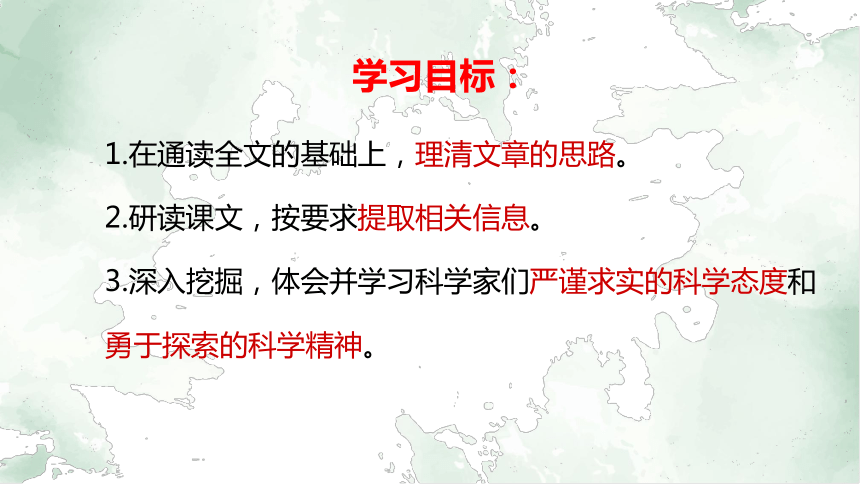 学习目标：

1.在通读全文的基础上，理清文章的思路。

2.研读课文，按要求提取相关信息。

3.深入挖掘，体会并学习科学家们严谨求实的科学态度和勇于探索的科学精神。